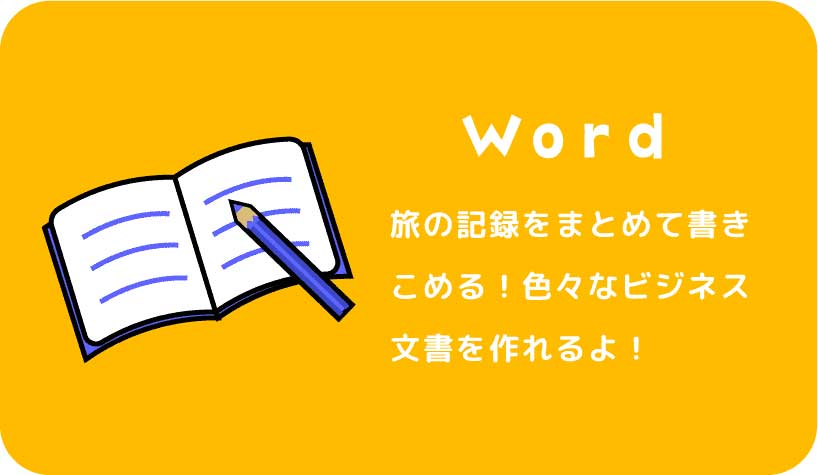 Word

旅の記録をまとめて書きこめる！色々なビジネス文書を作れるよ！